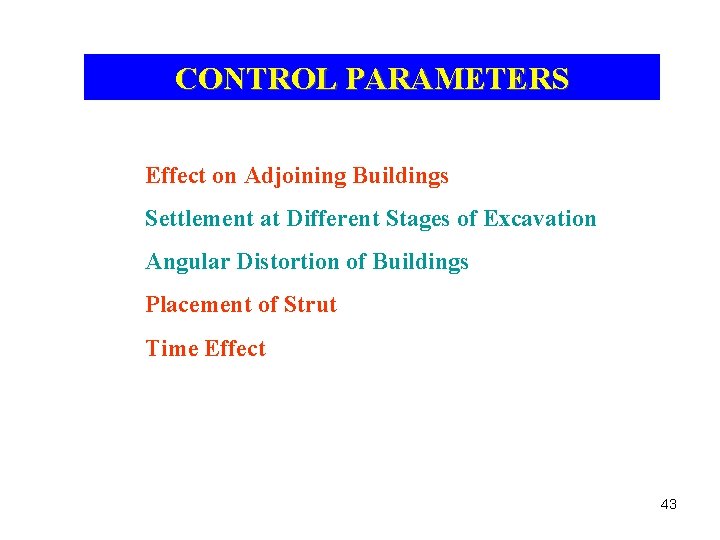 CONTROL PARAMETERS

Effect on Adjoining Buildings

Settlement at Different Stages of Excavation

Angular Distortion of Buildings

Placement of Strut

Time Effect

43